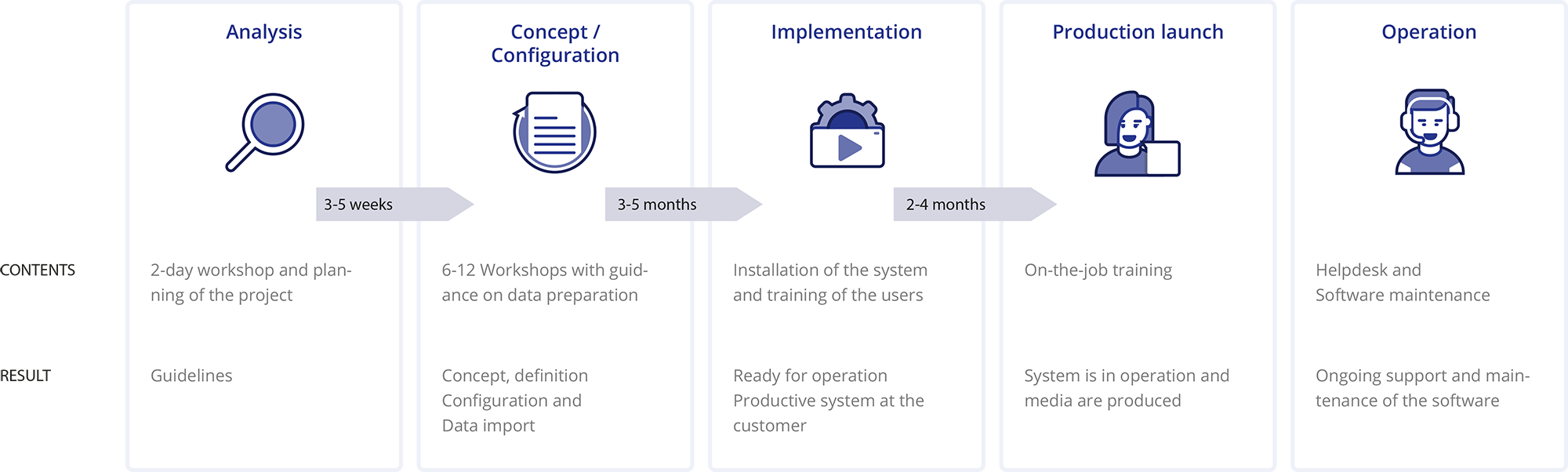 | | Analysis | Concept / Configuration | Implementation | Production launch | Operation |
|---|---|---|---|---|---|
| | 3-5 weeks | 3-5 months | 2-4 months | | |
| CONTENTS | 2-day workshop and planning of the project | 6-12 Workshops with guidance on data preparation | Installation of the system and training of the users | On-the-job training | Helpdesk and Software maintenance |
| RESULT | Guidelines | Concept, definition Configuration and Data import | Ready for operation Productive system at the customer | System is in operation and media are produced | Ongoing support and maintenance of the software |